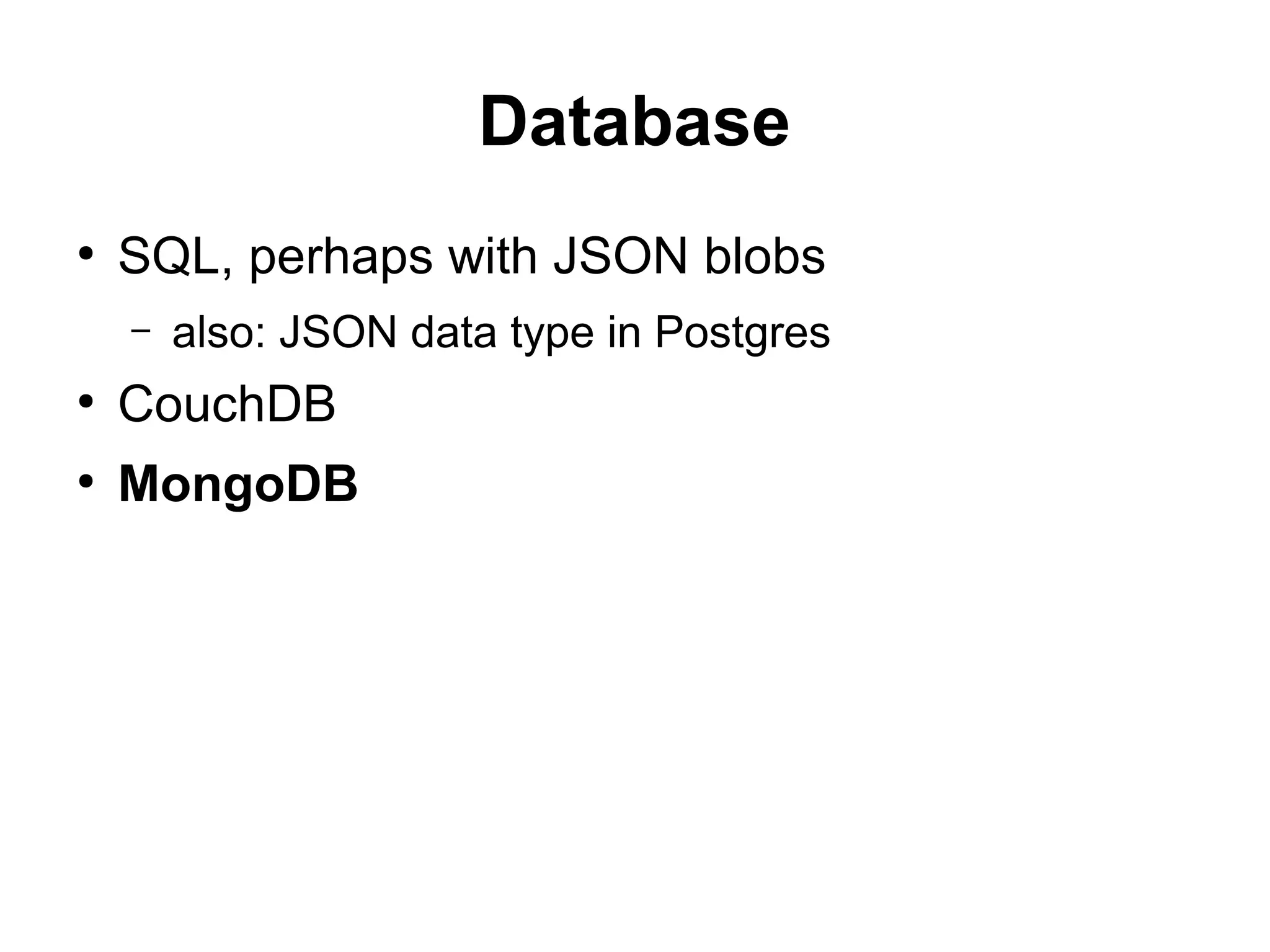 Database

• SQL, perhaps with JSON blobs
  – also: JSON data type in Postgres
• CouchDB
• MongoDB